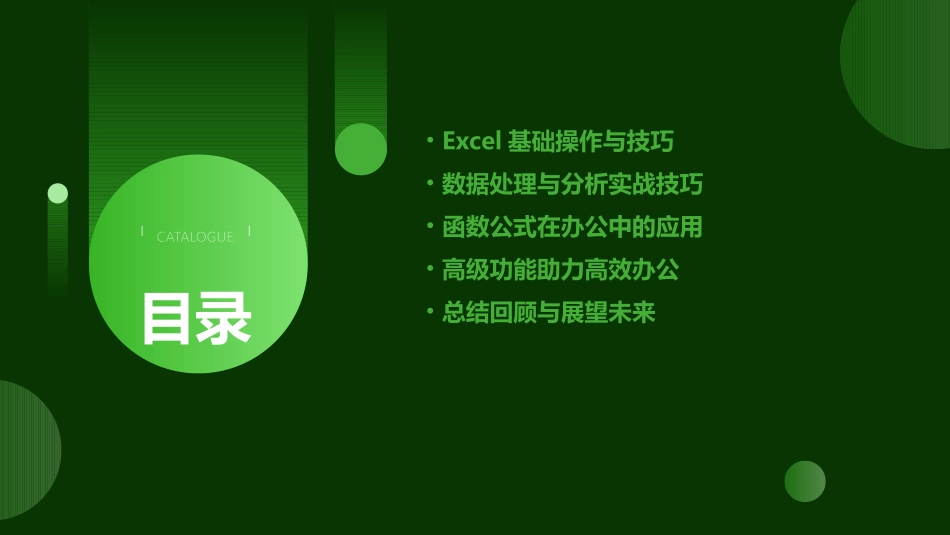 CATALOGUE

目录

• Excel 基础操作与技巧
• 数据处理与分析实战技巧
• 函数公式在办公中的应用
• 高级功能助力高效办公
• 总结回顾与展望未来